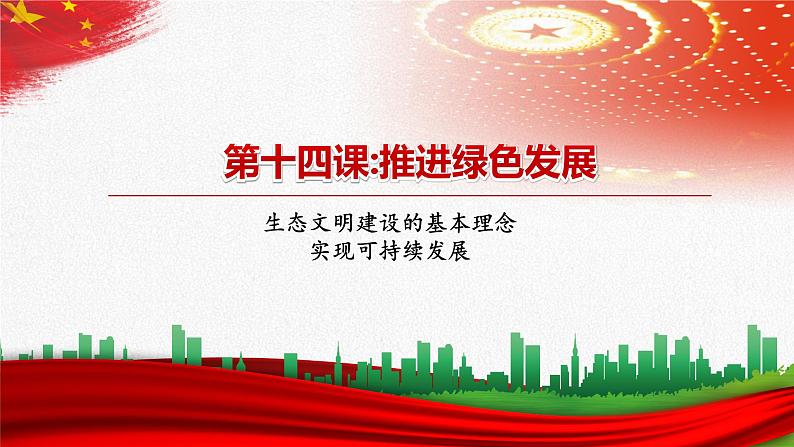 第十四课:推进绿色发展

生态文明建设的基本理念
实现可持续发展